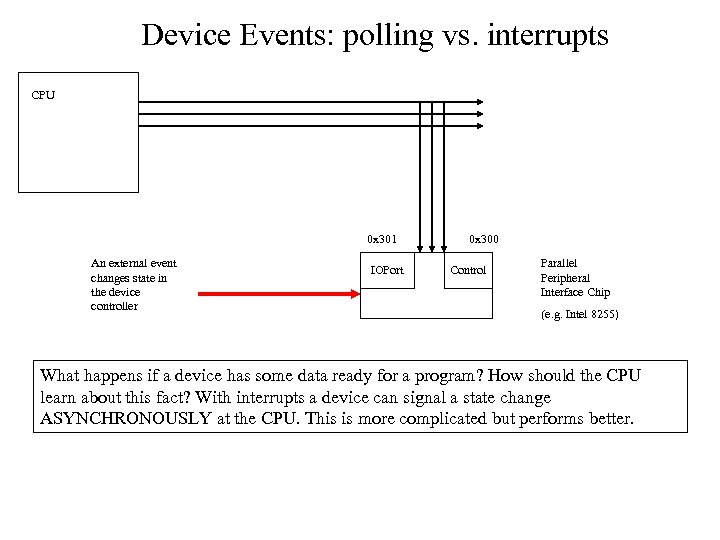 Device Events: polling vs. interrupts

CPU

0x301

0x300

An external event changes state in the device controller

IOPort

Control

Parallel Peripheral Interface Chip

(e.g. Intel 8255)

What happens if a device has some data ready for a program? How should the CPU learn about this fact? With interrupts a device can signal a state change ASYNCHRONOUSLY at the CPU. This is more complicated but performs better.